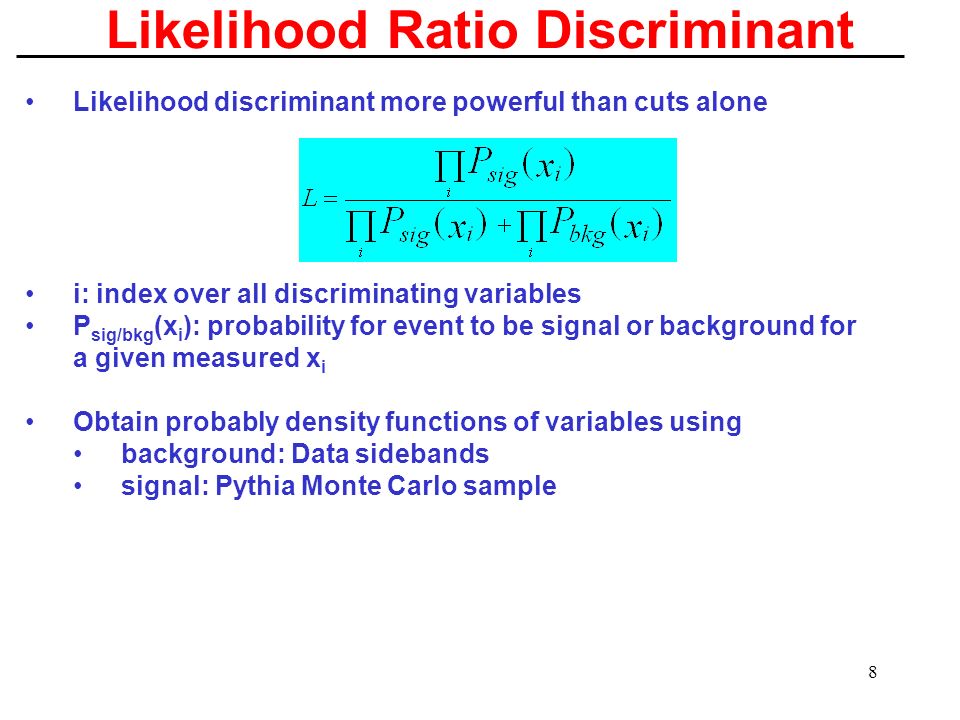 Likelihood Ratio Discriminant

• Likelihood discriminant more powerful than cuts alone

$L = \frac{\prod_i P_{sig}(x_i)}{\prod_i P_{sig}(x_i) + \prod_i P_{bkg}(x_i)}$

• i: index over all discriminating variables
• $P_{sig/bkg}(x_i)$: probability for event to be signal or background for a given measured $x_i$

• Obtain probably density functions of variables using
  • background: Data sidebands
  • signal: Pythia Monte Carlo sample

8